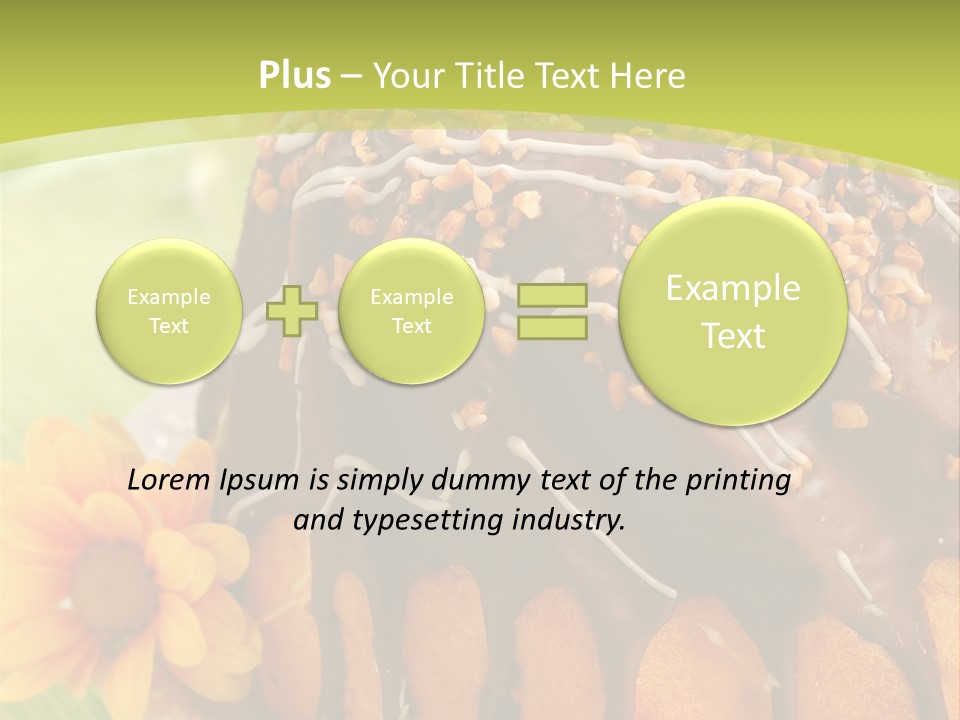 Plus – Your Title Text Here

Example Text

Example Text

Example Text

Lorem Ipsum is simply dummy text of the printing and typesetting industry.